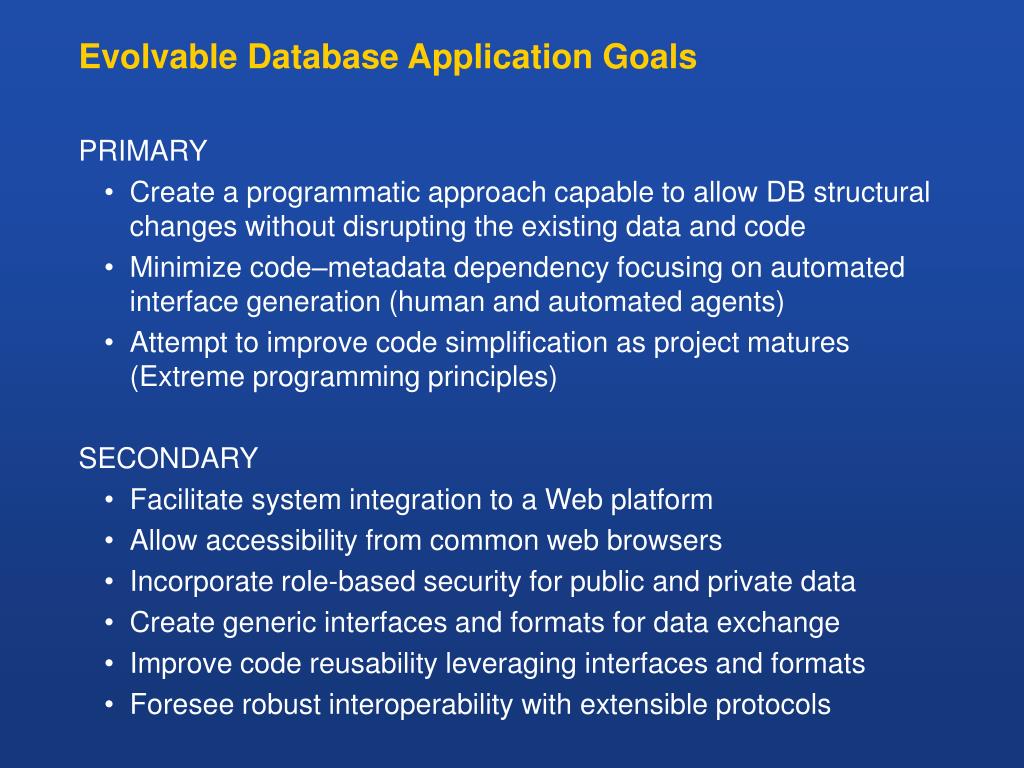 Evolvable Database Application Goals

PRIMARY
• Create a programmatic approach capable to allow DB structural changes without disrupting the existing data and code
• Minimize code–metadata dependency focusing on automated interface generation (human and automated agents)
• Attempt to improve code simplification as project matures (Extreme programming principles)

SECONDARY
• Facilitate system integration to a Web platform
• Allow accessibility from common web browsers
• Incorporate role-based security for public and private data
• Create generic interfaces and formats for data exchange
• Improve code reusability leveraging interfaces and formats
• Foresee robust interoperability with extensible protocols